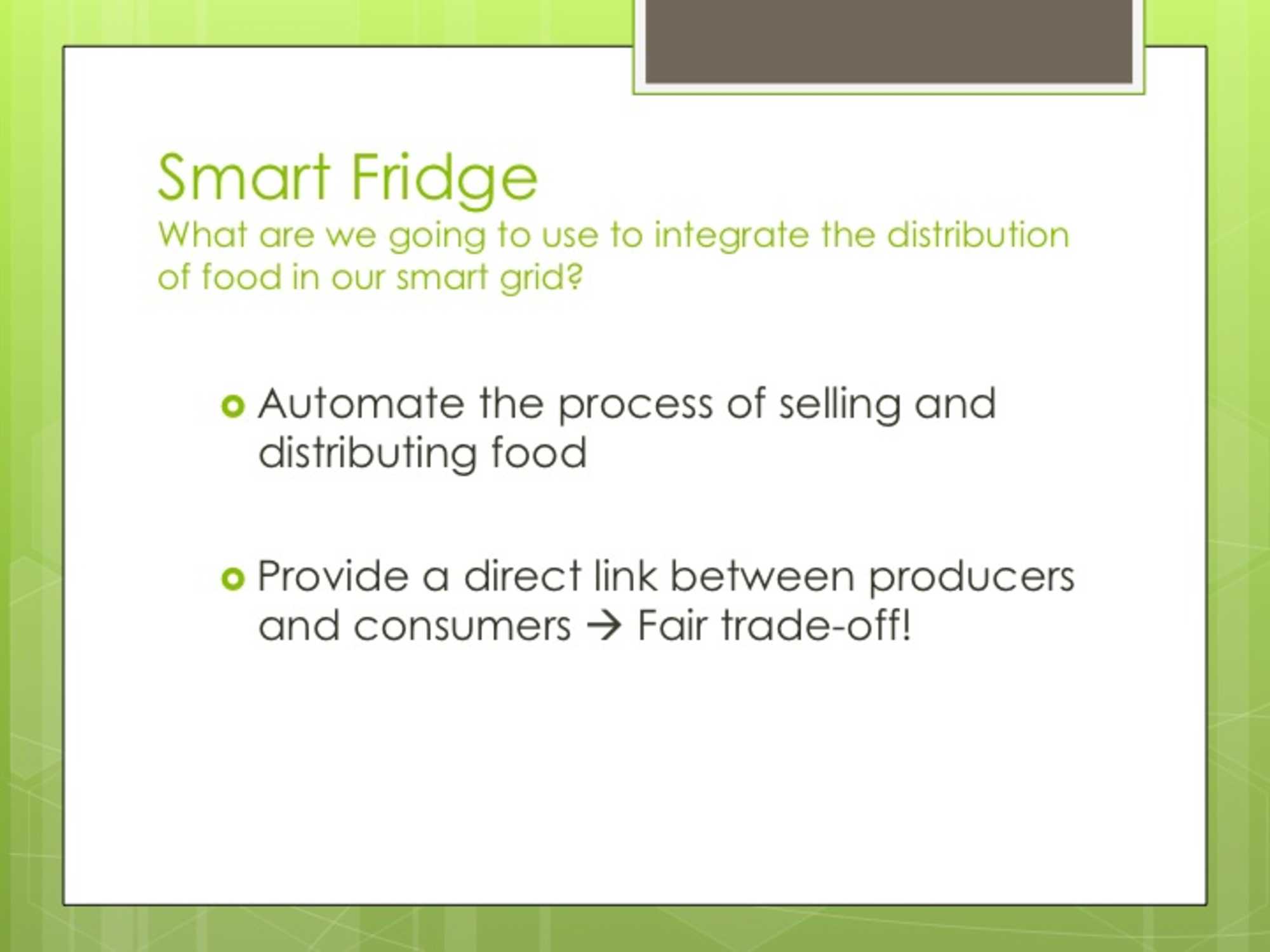 Smart Fridge
What are we going to use to integrate the distribution of food in our smart grid?

Automate the process of selling and distributing food

Provide a direct link between producers and consumers → Fair trade-off!